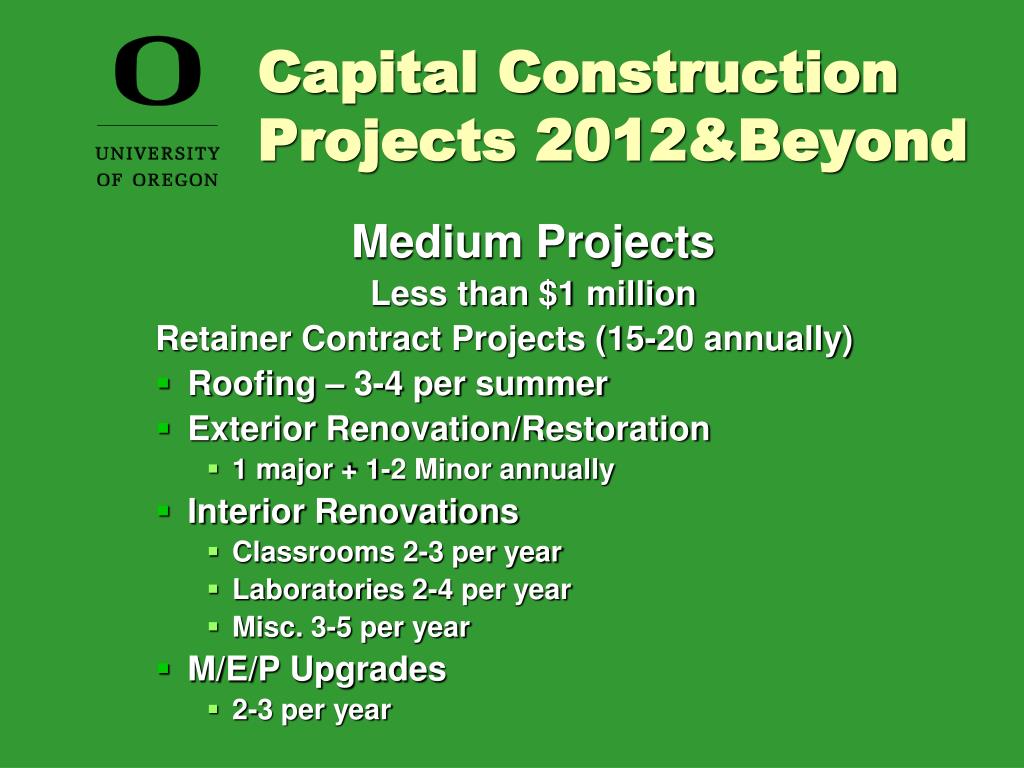 O
UNIVERSITY OF OREGON

Capital Construction Projects 2012&Beyond

Medium Projects
Less than \$1 million
Retainer Contract Projects (15-20 annually)
- Roofing – 3-4 per summer
- Exterior Renovation/Restoration
  - 1 major + 1-2 Minor annually
- Interior Renovations
  - Classrooms 2-3 per year
  - Laboratories 2-4 per year
  - Misc. 3-5 per year
- M/E/P Upgrades
  - 2-3 per year